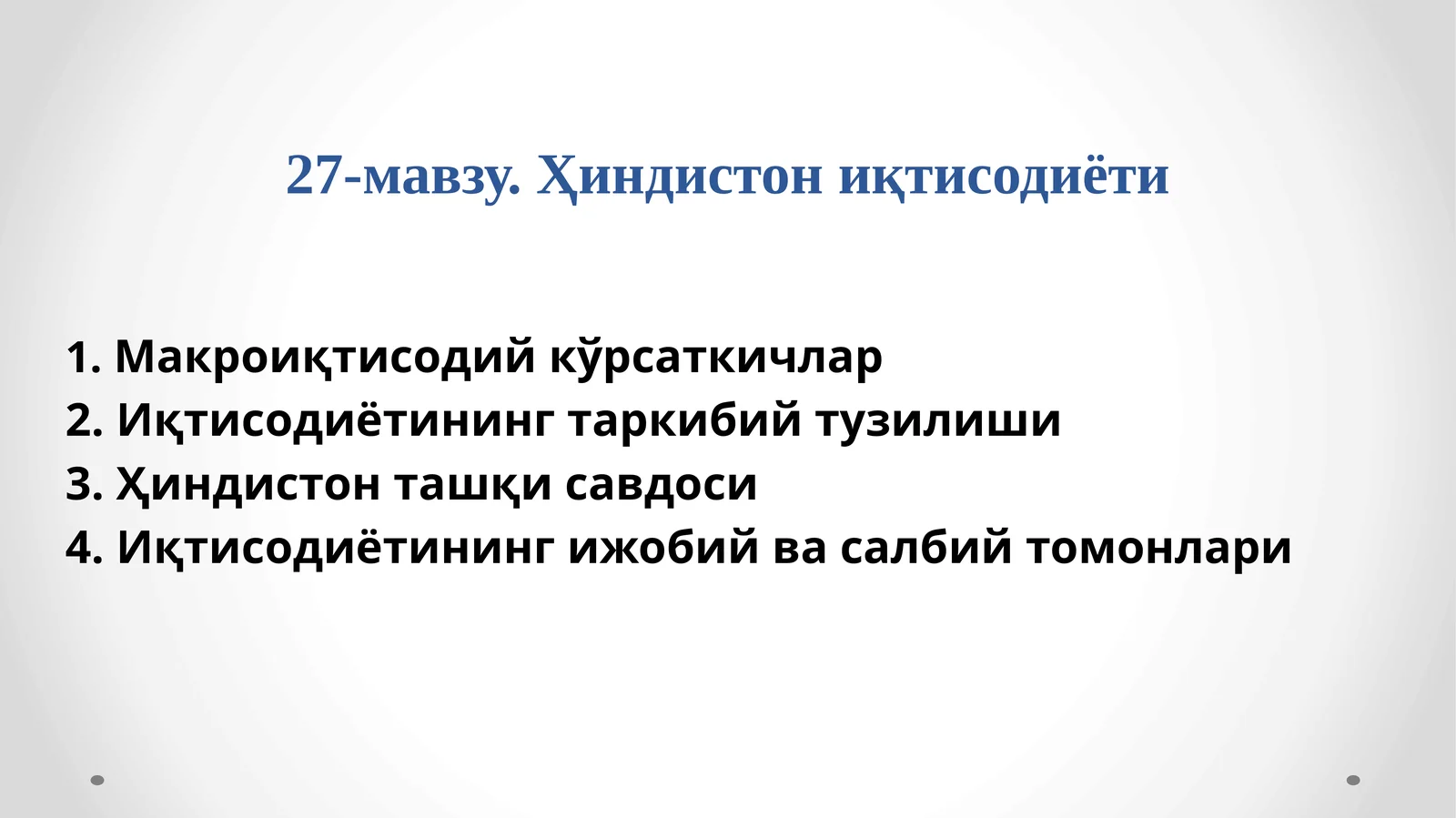 27-мавзу. Ҳиндистон иқтисодиёти

1. Макроиқтисодий кўрсаткичлар
2. Иқтисодиётининг таркибий тузилиши
3. Ҳиндистон ташқи савдоси
4. Иқтисодиётининг ижобий ва салбий томонлари